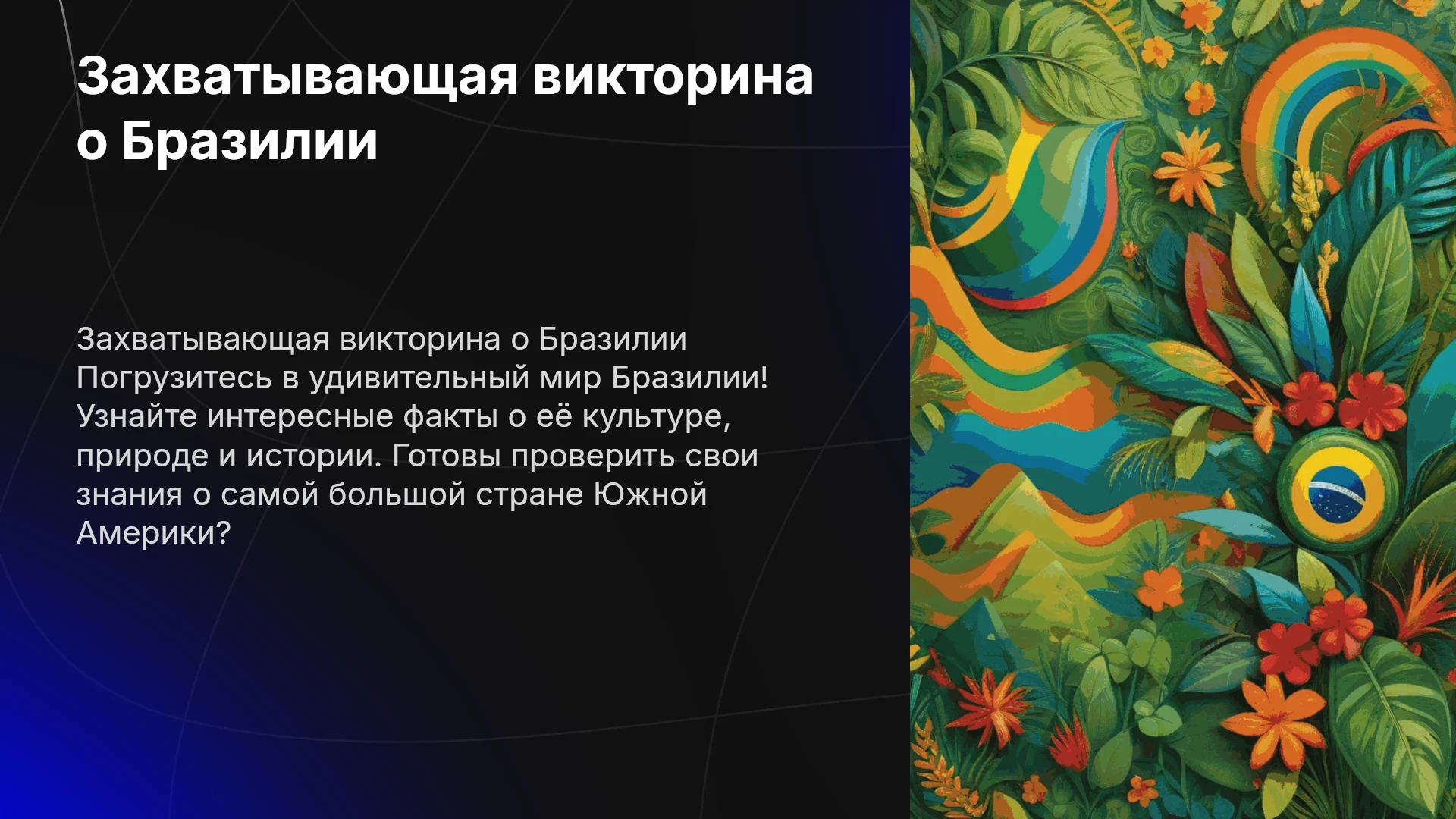 Захватывающая викторина о Бразилии

Захватывающая викторина о Бразилии Погрузитесь в удивительный мир Бразилии! Узнайте интересные факты о её культуре, природе и истории. Готовы проверить свои знания о самой большой стране Южной Америки?